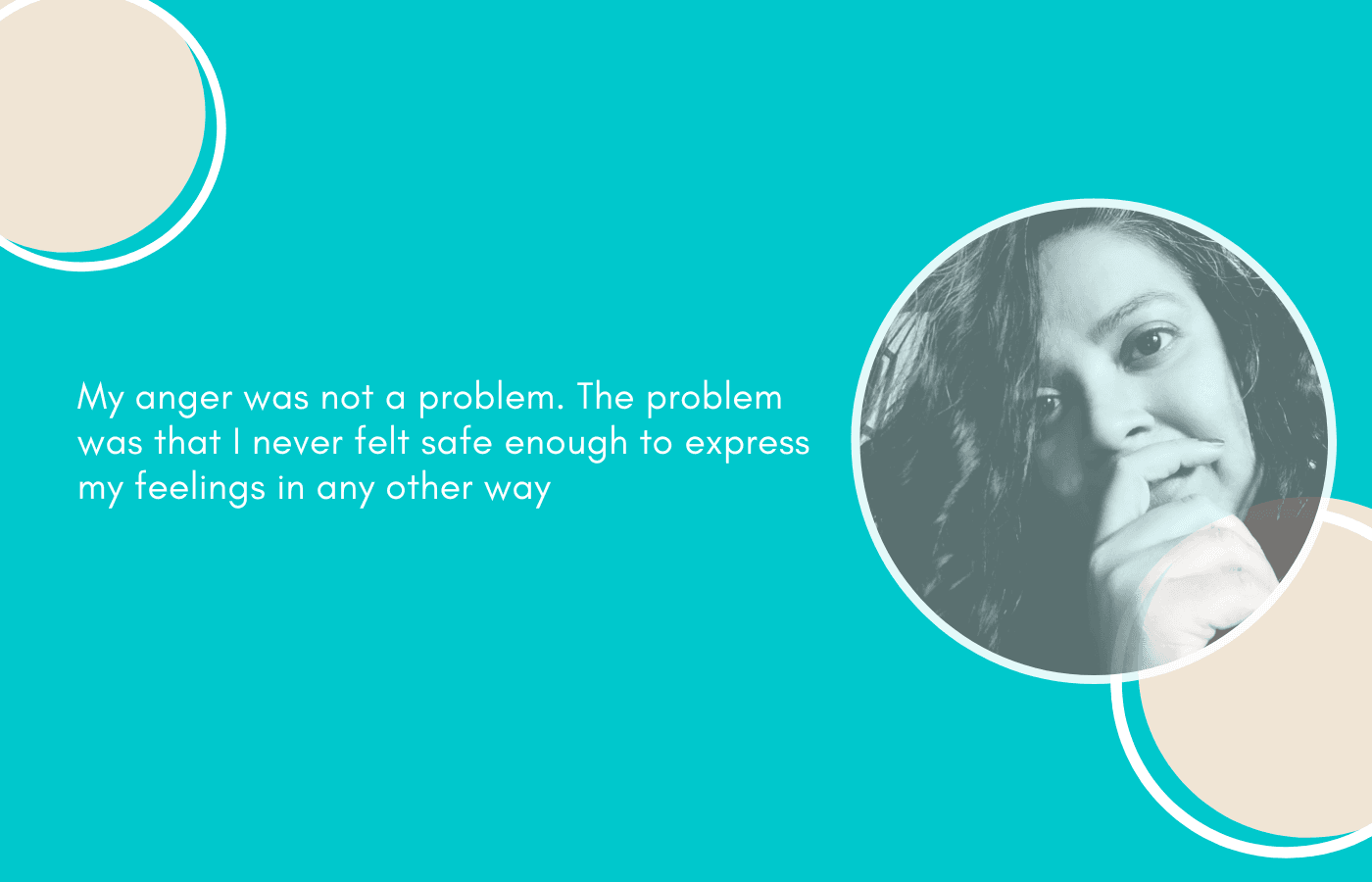 My anger was not a problem. The problem was that I never felt safe enough to express my feelings in any other way